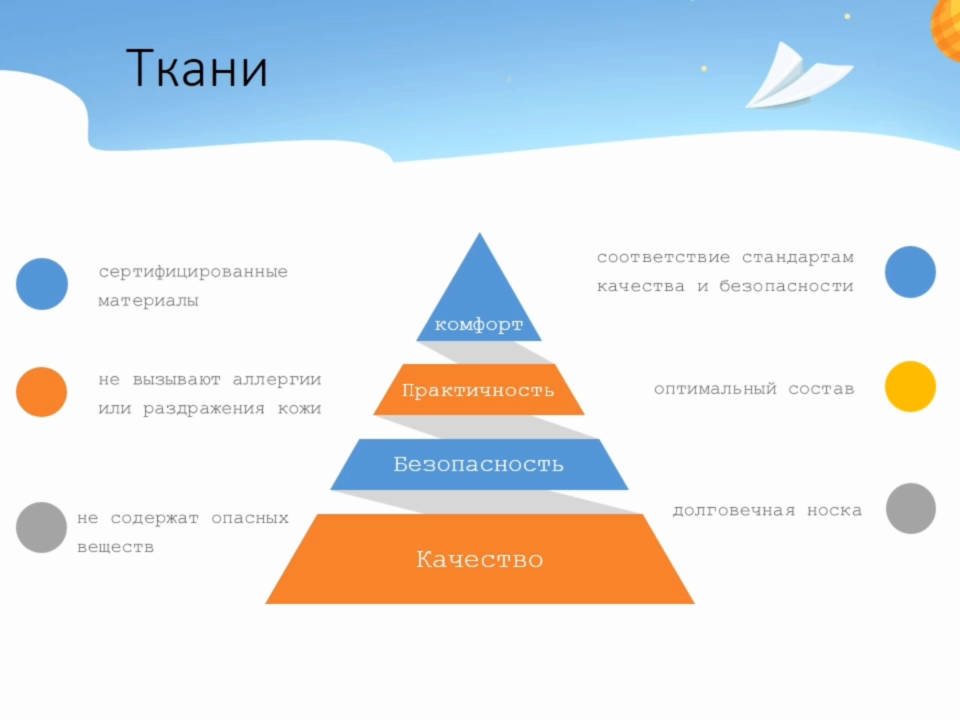 Ткани

сертифицированные материалы

не вызывают аллергии или раздражения кожи

не содержат опасных веществ

комфорт

Практичность

Безопасность

Качество

соответствие стандартам качества и безопасности

оптимальный состав

долговечная носка